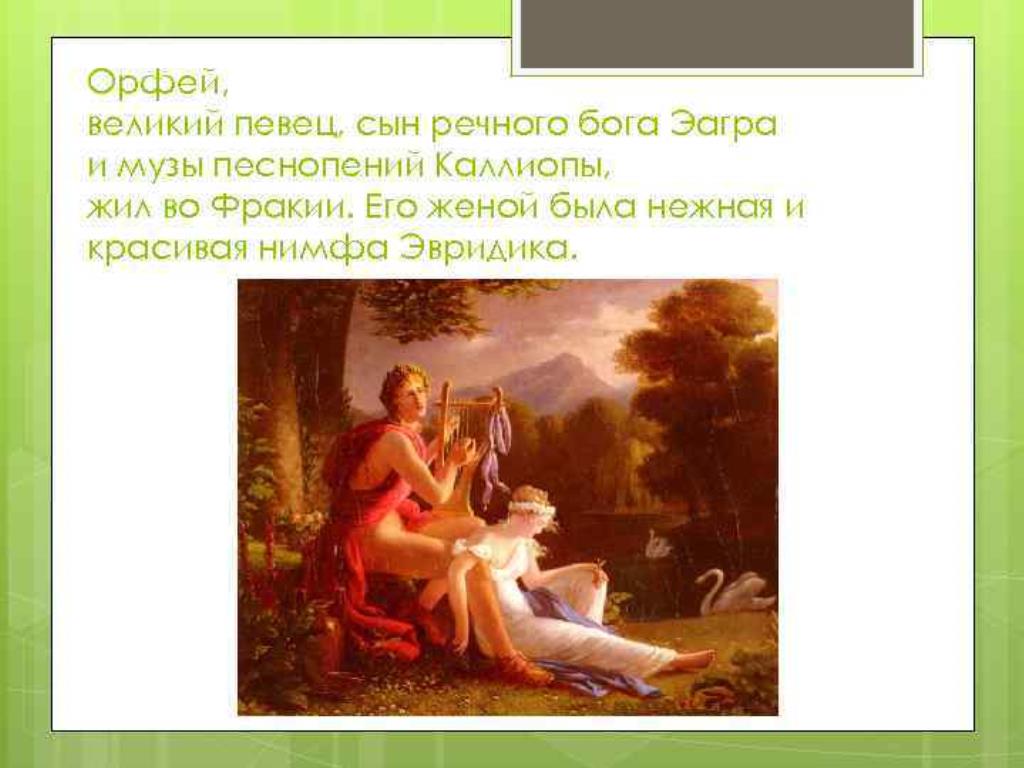 Орфей,
великий певец, сын речного бога Эагра и музы песнопений Каллиопы, жил во Фракии. Его женой была нежная и красивая нимфа Эвридика.